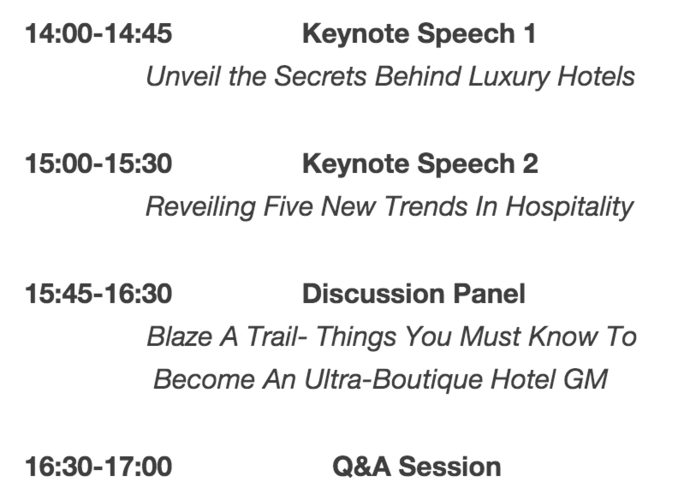 14:00-14:45 Keynote Speech 1
Unveil the Secrets Behind Luxury Hotels

15:00-15:30 Keynote Speech 2
Reveiling Five New Trends In Hospitality

15:45-16:30 Discussion Panel
Blaze A Trail- Things You Must Know To Become An Ultra-Boutique Hotel GM

16:30-17:00 Q&A Session